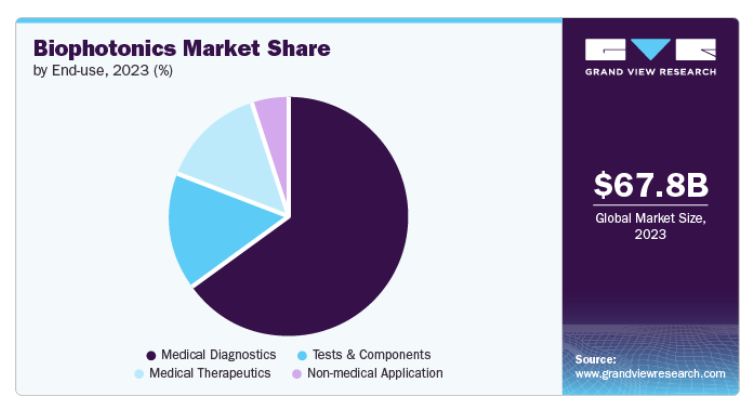 Biophotonics Market Share
by End-use, 2023 (%)

Medical Diagnostics
Tests & Components
Medical Therapeutics
Non-medical Application

GRAND VIEW RESEARCH

$67.8B
Global Market Size, 2023

Source:
www.grandviewresearch.com